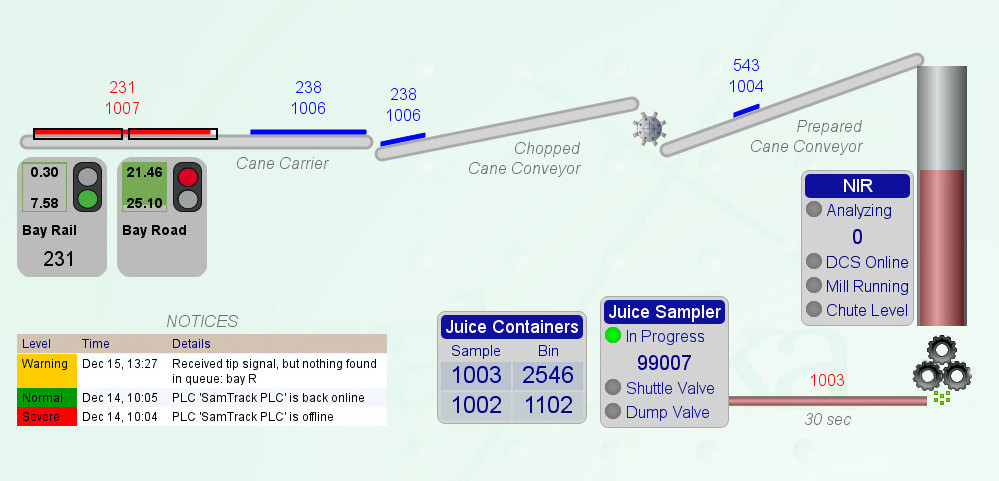 231
1007

238
1006

238
1006

543
1004

Cane Carrier

Chopped
Cane Conveyor

Prepared
Cane Conveyor

0.30
7.58
Bay Rail
231

21.46
25.10
Bay Road

NIR
Analyzing
0
DCS Online
Mill Running
Chute Level

NOTICES

| Level | Time | Details |
|---|---|---|
| Warning | Dec 15, 13:27 | Received tip signal, but nothing found in queue: bay R |
| Normal | Dec 14, 10:05 | PLC 'SamTrack PLC' is back online |
| Severe | Dec 14, 10:04 | PLC 'SamTrack PLC' is offline |

Juice Containers

| Sample | Bin |
|---|---|
| 1003 | 2546 |
| 1002 | 1102 |

Juice Sampler
In Progress
99007
Shuttle Valve
Dump Valve

1003
30 sec